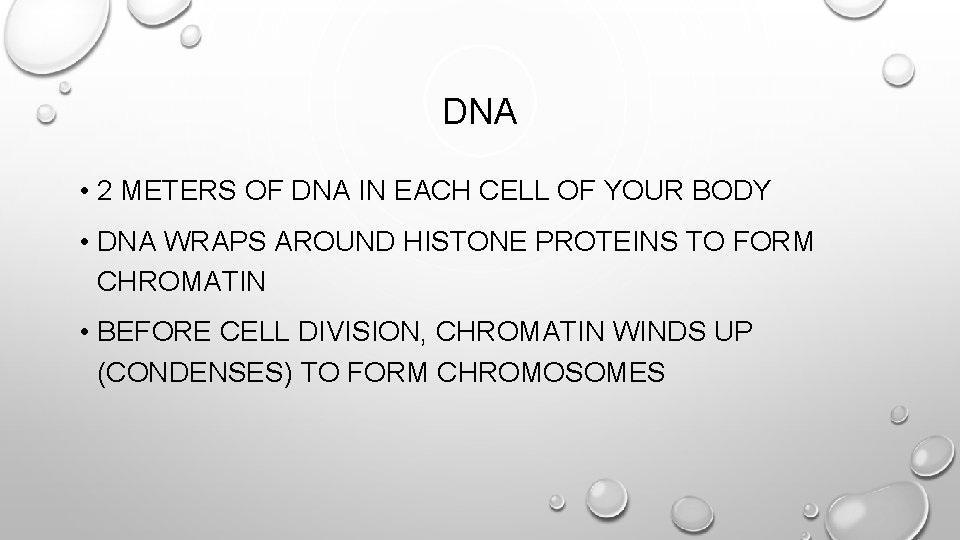 DNA

• 2 METERS OF DNA IN EACH CELL OF YOUR BODY

• DNA WRAPS AROUND HISTONE PROTEINS TO FORM CHROMATIN

• BEFORE CELL DIVISION, CHROMATIN WINDS UP (CONDENSES) TO FORM CHROMOSOMES